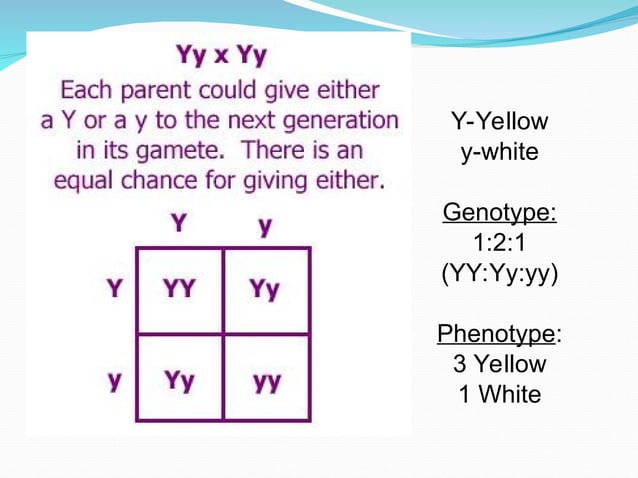 Yy x Yy

Each parent could give either a Y or a y to the next generation in its gamete. There is an equal chance for giving either.

| | Y | y |
|---|---|---|
| Y | YY | Yy |
| y | Yy | yy |

Y-Yellow
y-white

Genotype:
1:2:1
(YY:Yy:yy)

Phenotype:
3 Yellow
1 White